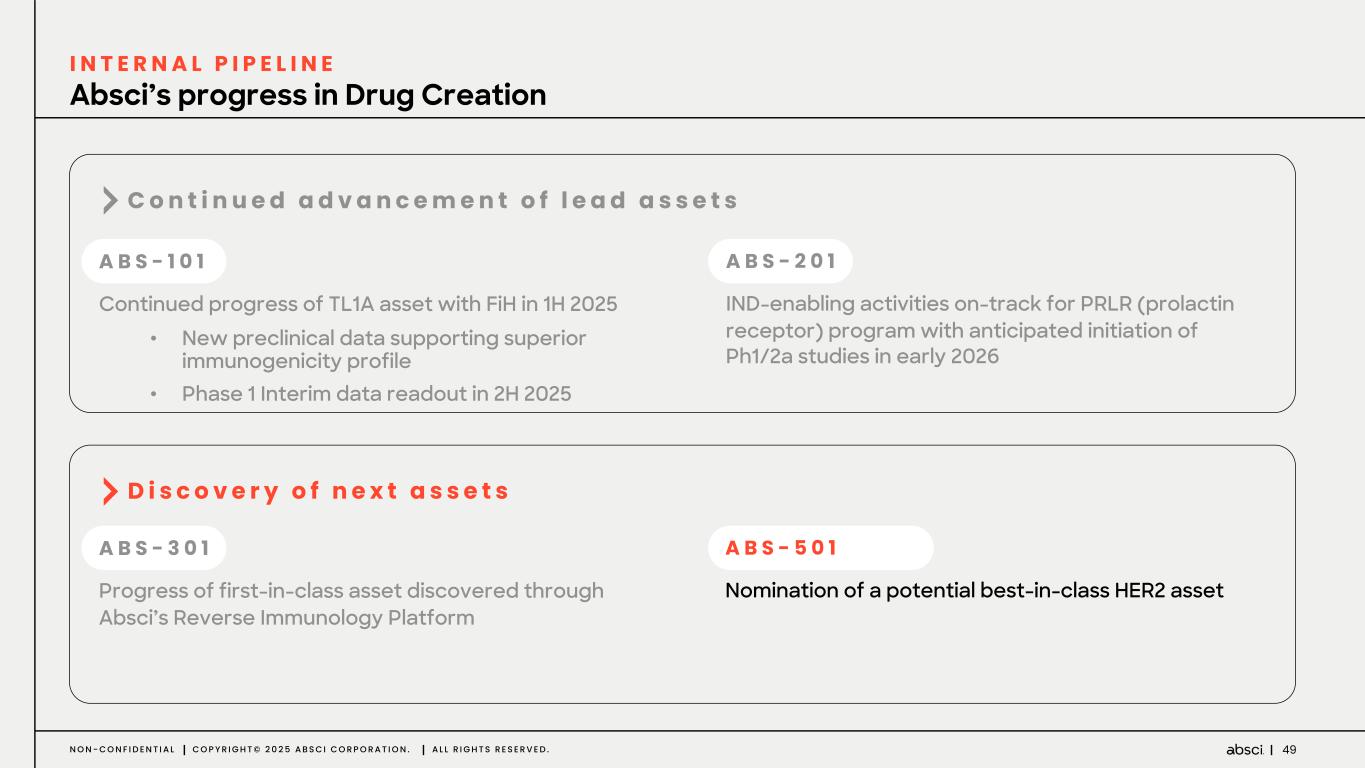 INTERNAL PIPELINE
Absci's progress in Drug Creation

Continued advancement of lead assets

ABS-101
Continued progress of TL1A asset with FiH in 1H 2025
• New preclinical data supporting superior immunogenicity profile
• Phase 1 Interim data readout in 2H 2025

ABS-201
IND-enabling activities on-track for PRLR (prolactin receptor) program with anticipated initiation of Ph1/2a studies in early 2026

Discovery of next assets

ABS-301
Progress of first-in-class asset discovered through Absci's Reverse Immunology Platform

ABS-501
Nomination of a potential best-in-class HER2 asset

NON-CONFIDENTIAL | COPYRIGHT© 2025 ABSCI CORPORATION. | ALL RIGHTS RESERVED.

absci | 49